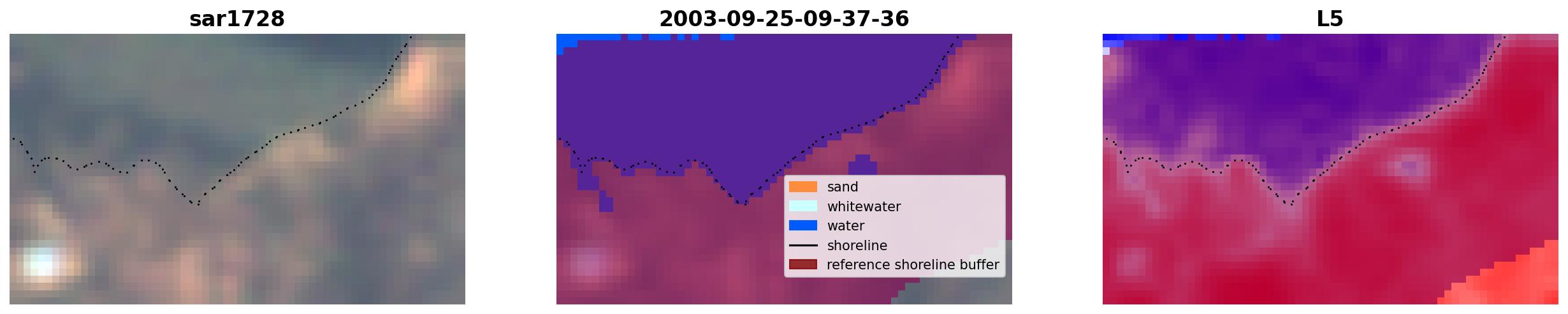 sar1728

2003-09-25-09-37-36

sand
whitewater
water
shoreline
reference shoreline buffer

L5